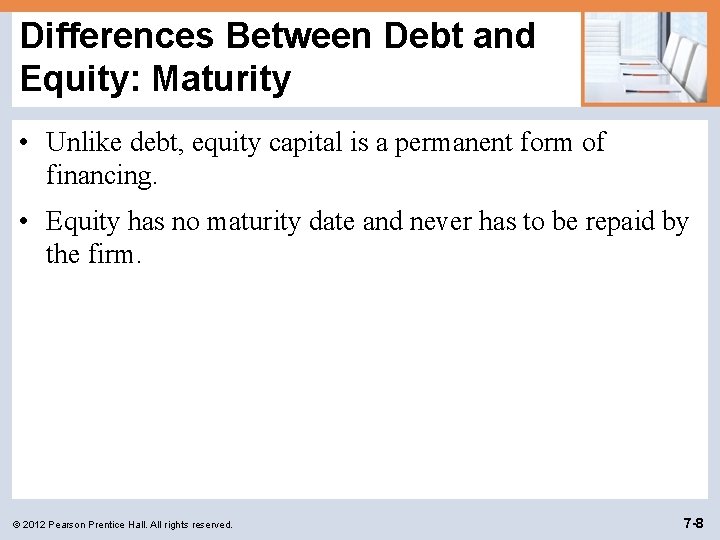 Differences Between Debt and Equity: Maturity

• Unlike debt, equity capital is a permanent form of financing.

• Equity has no maturity date and never has to be repaid by the firm.

© 2012 Pearson Prentice Hall. All rights reserved.

7-8